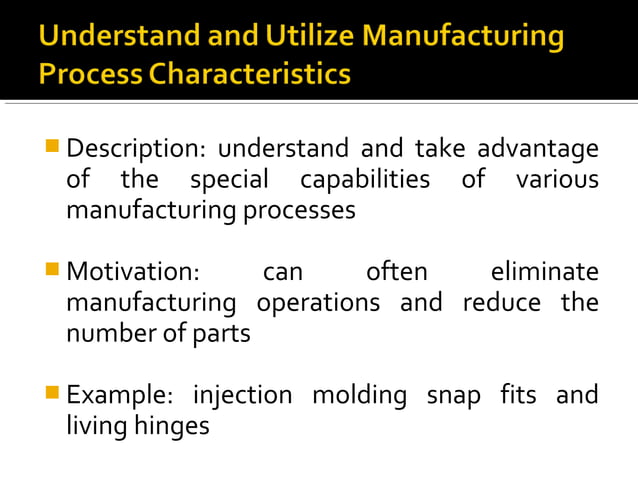 Understand and Utilize Manufacturing Process Characteristics

Description: understand and take advantage of the special capabilities of various manufacturing processes

Motivation: can often eliminate manufacturing operations and reduce the number of parts

Example: injection molding snap fits and living hinges